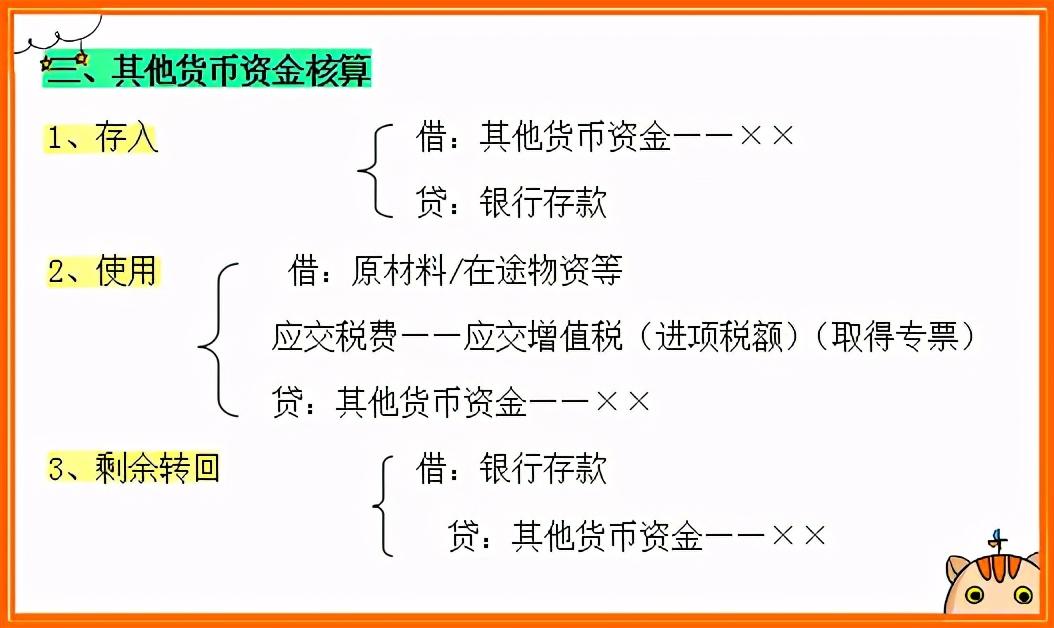 二、其他货币资金核算

1、存入

借：其他货币资金——××

贷：银行存款

2、使用

借：原材料/在途物资等

应交税费——应交增值税（进项税额）（取得专票）

贷：其他货币资金——××

3、剩余转回

借：银行存款

贷：其他货币资金——××